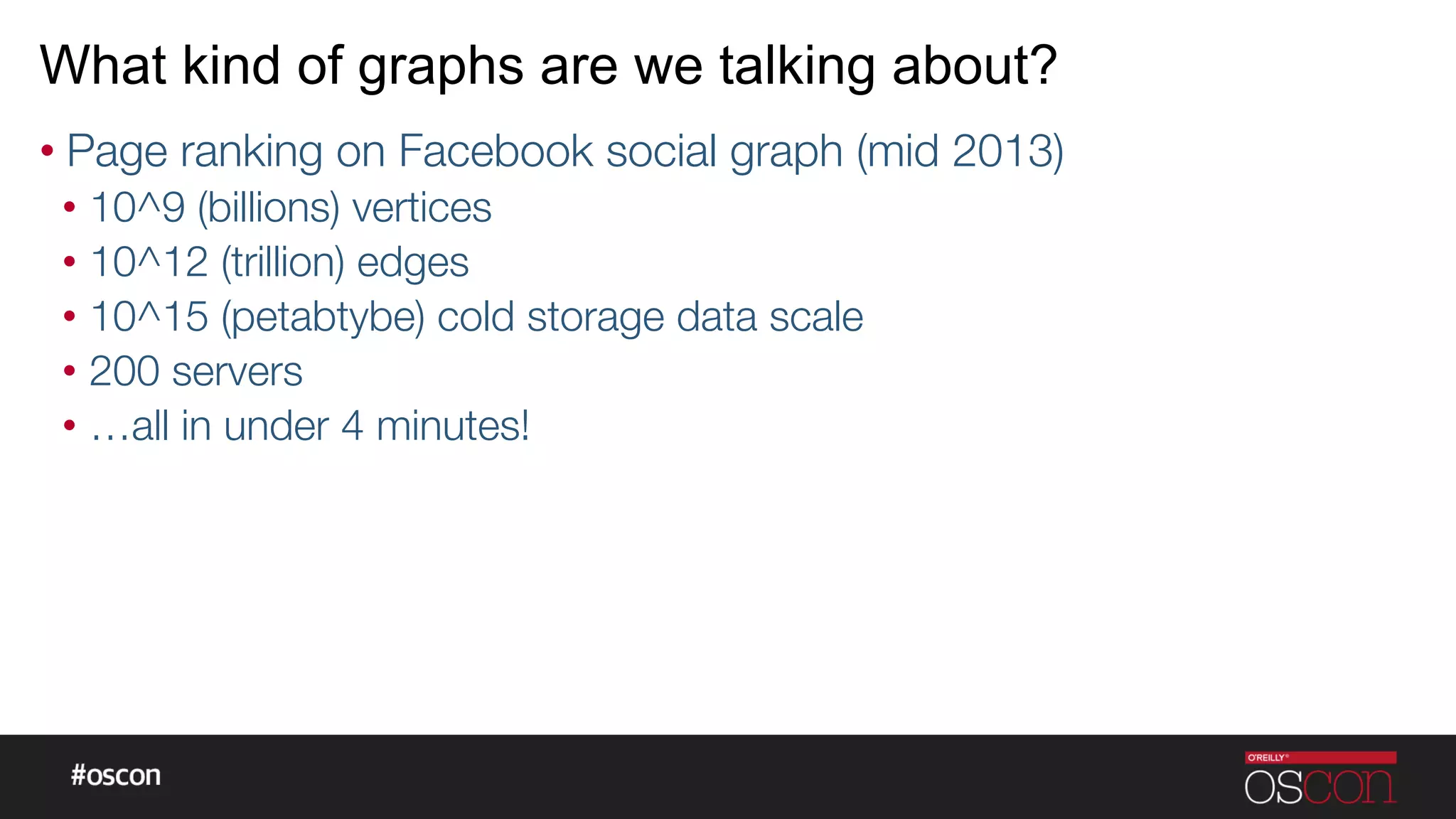 What kind of graphs are we talking about?

• Page ranking on Facebook social graph (mid 2013)
  • 10^9 (billions) vertices
  • 10^12 (trillion) edges
  • 10^15 (petabtybe) cold storage data scale
  • 200 servers
  • …all in under 4 minutes!

#oscon

O'REILLY®
OSCON